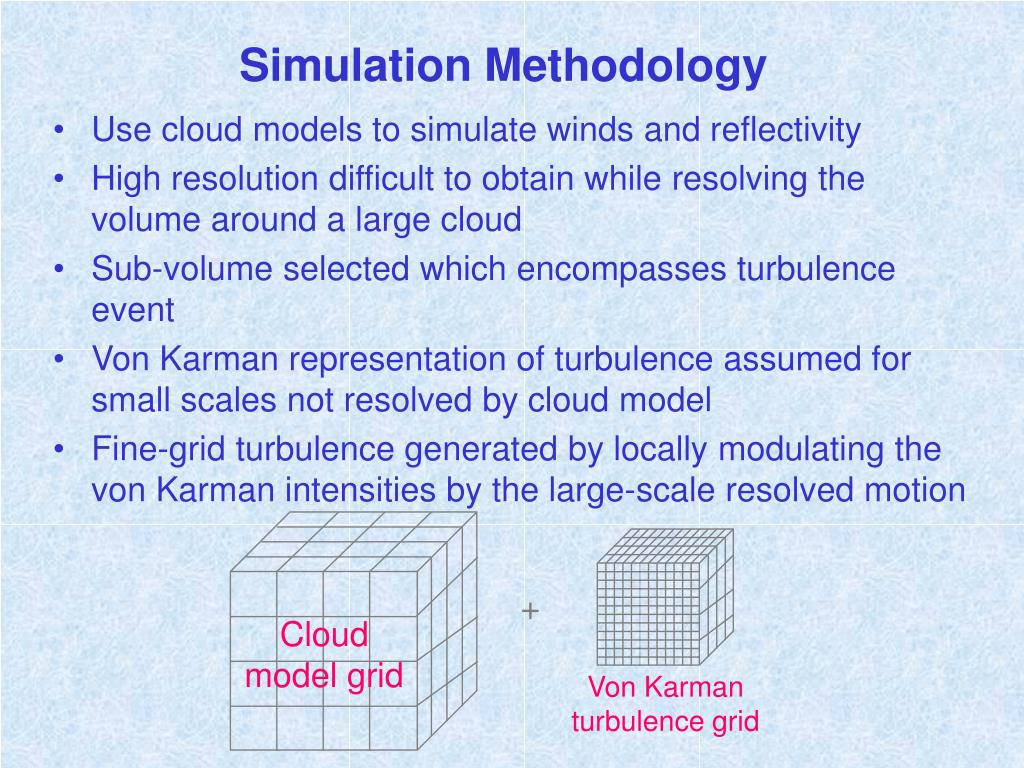 Simulation Methodology

• Use cloud models to simulate winds and reflectivity
• High resolution difficult to obtain while resolving the volume around a large cloud
• Sub-volume selected which encompasses turbulence event
• Von Karman representation of turbulence assumed for small scales not resolved by cloud model
• Fine-grid turbulence generated by locally modulating the von Karman intensities by the large-scale resolved motion

Cloud model grid

+

Von Karman turbulence grid